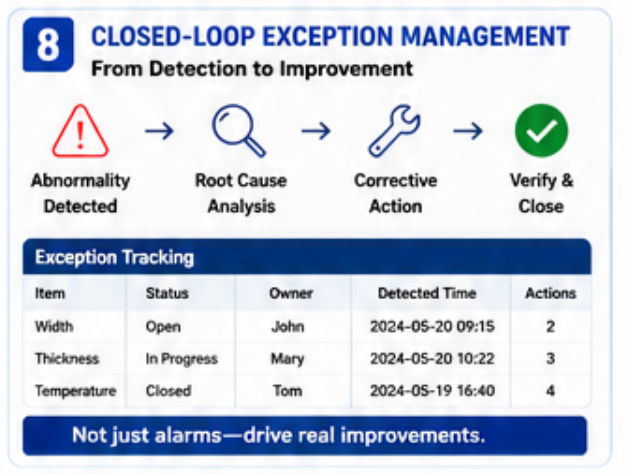 8

CLOSED-LOOP EXCEPTION MANAGEMENT

From Detection to Improvement

Abnormality Detected → Root Cause Analysis → Corrective Action → Verify & Close

Exception Tracking

| Item | Status | Owner | Detected Time | Actions |
|---|---|---|---|---|
| Width | Open | John | 2024-05-20 09:15 | 2 |
| Thickness | In Progress | Mary | 2024-05-20 10:22 | 3 |
| Temperature | Closed | Tom | 2024-05-19 16:40 | 4 |

Not just alarms—drive real improvements.